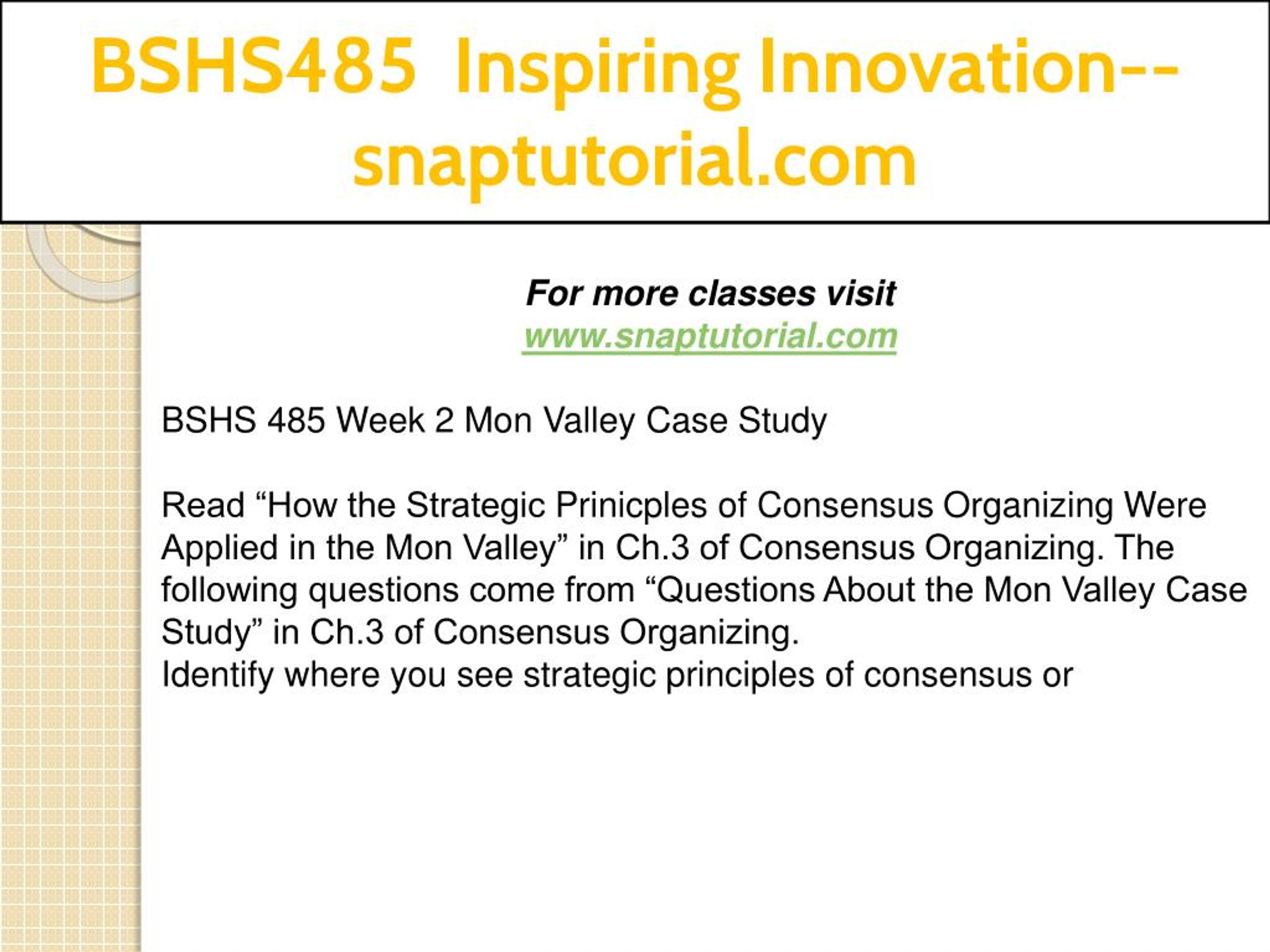 BSHS485 Inspiring Innovation--snaptutorial.com

For more classes visit
www.snaptutorial.com

BSHS 485 Week 2 Mon Valley Case Study

Read “How the Strategic Prinicples of Consensus Organizing Were Applied in the Mon Valley” in Ch.3 of Consensus Organizing. The following questions come from “Questions About the Mon Valley Case Study” in Ch.3 of Consensus Organizing.
Identify where you see strategic principles of consensus or